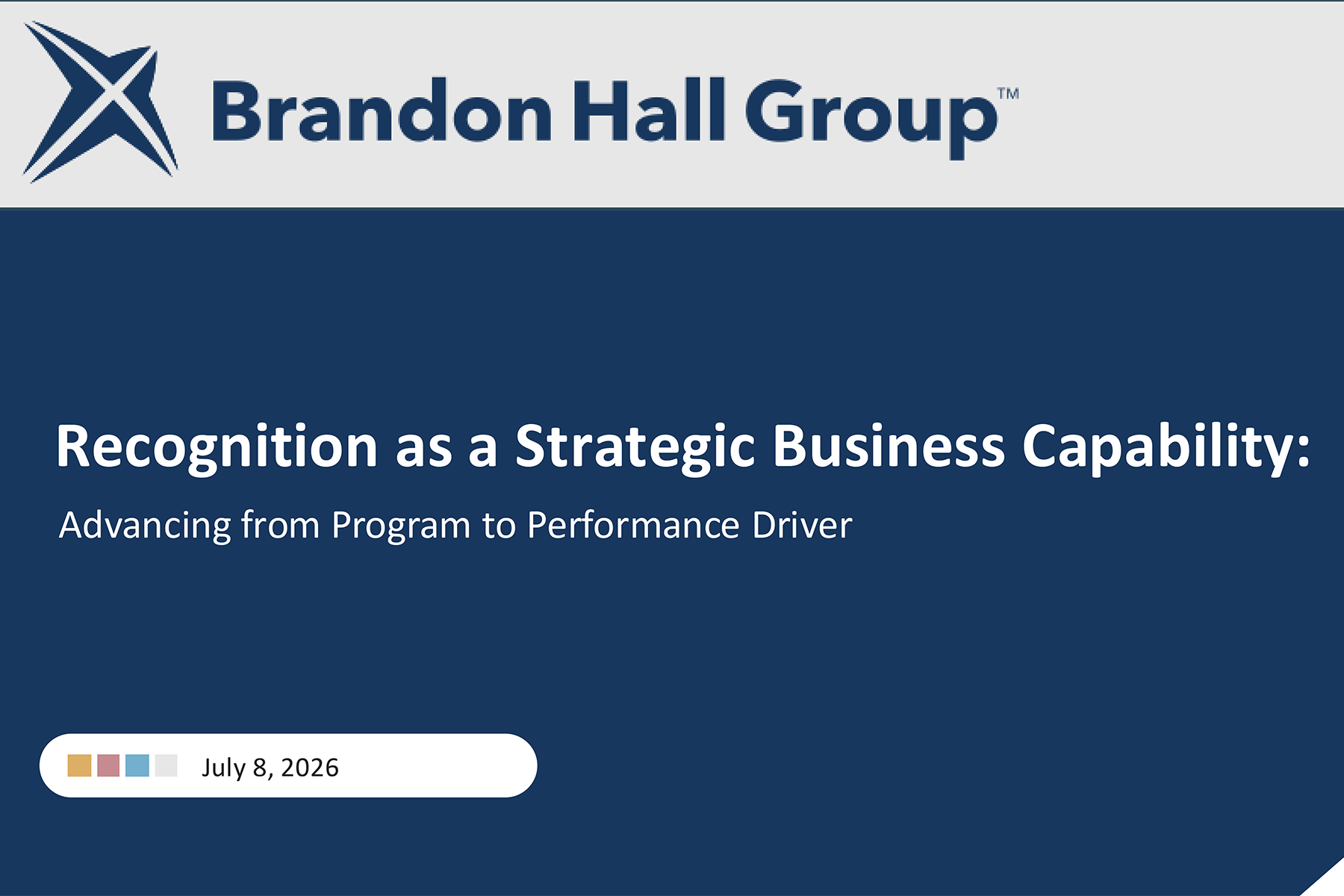 Brandon Hall Group™

Recognition as a Strategic Business Capability:

Advancing from Program to Performance Driver

July 8, 2026